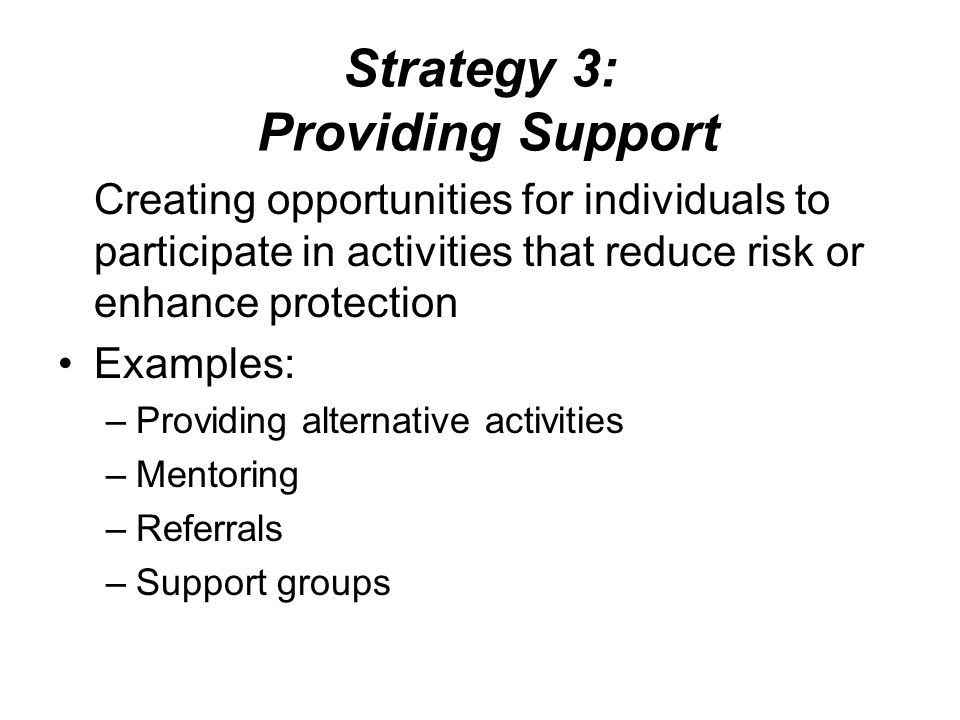 Strategy 3:
Providing Support

Creating opportunities for individuals to participate in activities that reduce risk or enhance protection

• Examples:
– Providing alternative activities
– Mentoring
– Referrals
– Support groups